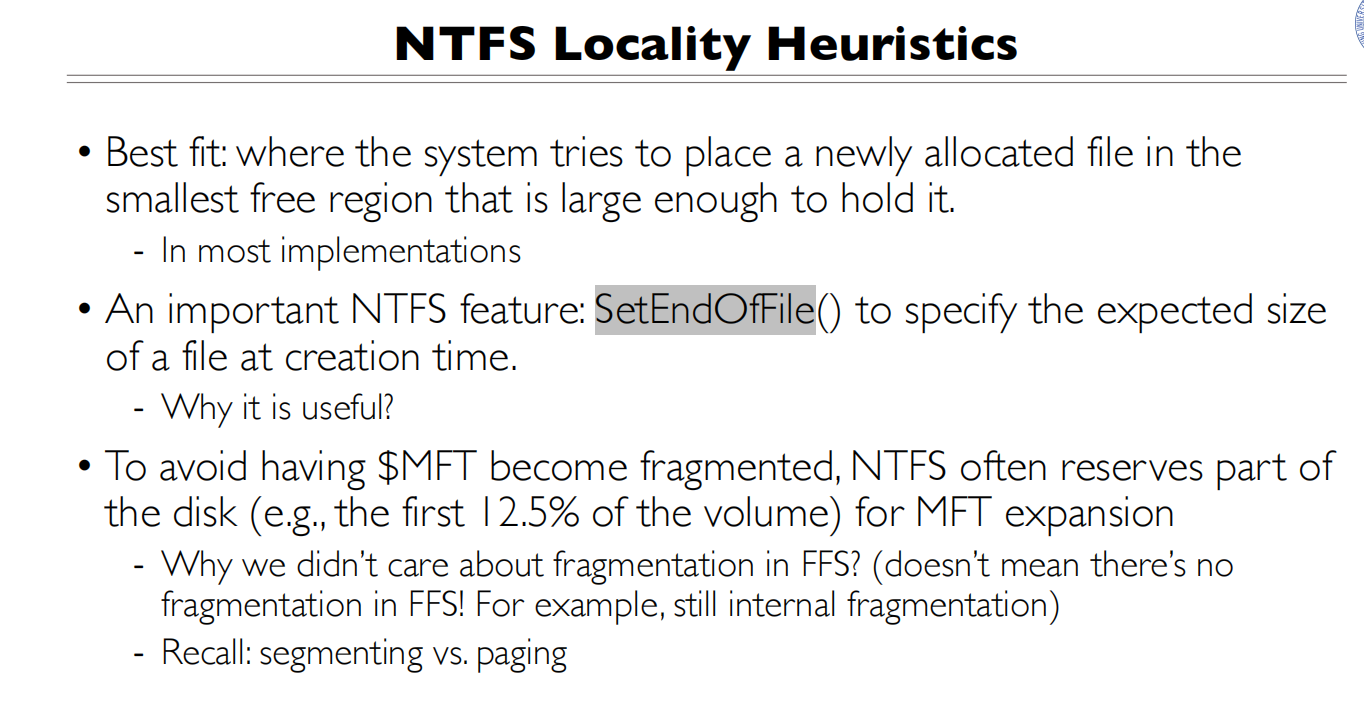 NTFS Locality Heuristics

• Best fit: where the system tries to place a newly allocated file in the smallest free region that is large enough to hold it.

- In most implementations

• An important NTFS feature: SetEndOfFile() to specify the expected size of a file at creation time.

- Why it is useful?

• To avoid having \$MFT become fragmented, NTFS often reserves part of the disk (e.g., the first 12.5% of the volume) for MFT expansion

- Why we didn't care about fragmentation in FFS? (doesn't mean there's no fragmentation in FFS! For example, still internal fragmentation)

- Recall: segmenting vs. paging